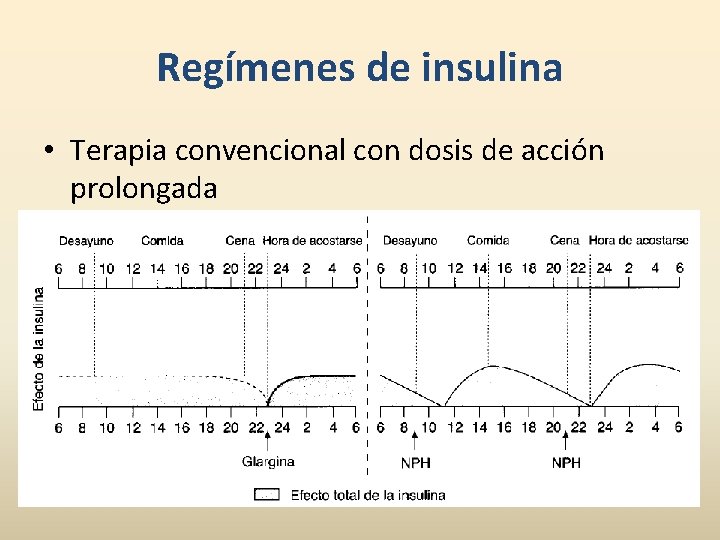 Regímenes de insulina

• Terapia convencional con dosis de acción prolongada

Desayuno Comida Cena Hora de acostarse

6 8 10 12 14 16 18 20 22 24 2 4 6

Efecto de la insulina

6 8 10 12 14 16 18 20 22 24 2 4 6

Glargina

Desayuno Comida Cena Hora de acostarse

6 8 10 12 14 16 18 20 22 24 2 4 6

6 8 10 12 14 16 18 20 22 24 2 4 6

NPH NPH

Efecto total de la insulina